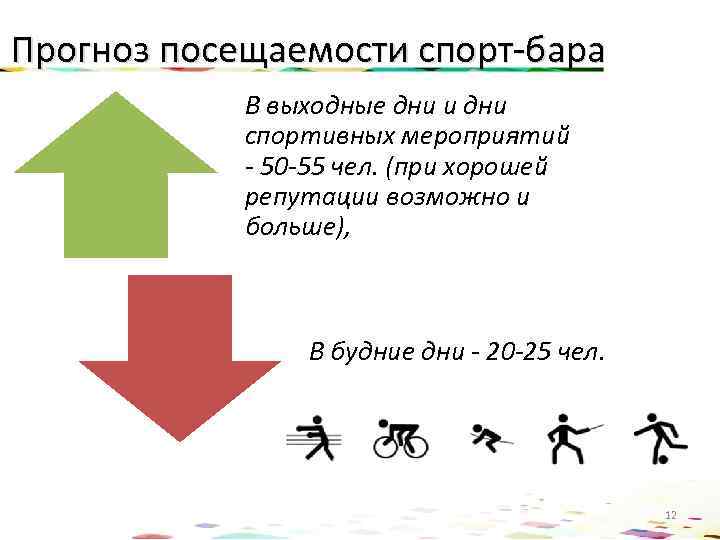 Прогноз посещаемости спорт-бара

В выходные дни и дни спортивных мероприятий - 50-55 чел. (при хорошей репутации возможно и больше),

В будние дни - 20-25 чел.

12